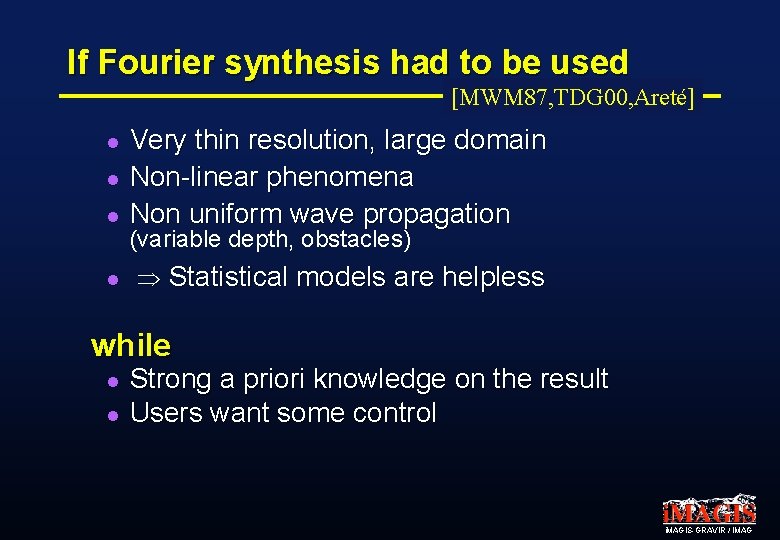 If Fourier synthesis had to be used

[MWM87,TDG00,Areté]

- Very thin resolution, large domain
- Non-linear phenomena
- Non uniform wave propagation (variable depth, obstacles)
- $\Rightarrow$ Statistical models are helpless

while

- Strong a priori knowledge on the result
- Users want some control

iMAGIS
iMAGIS-GRAVIR / IMAG